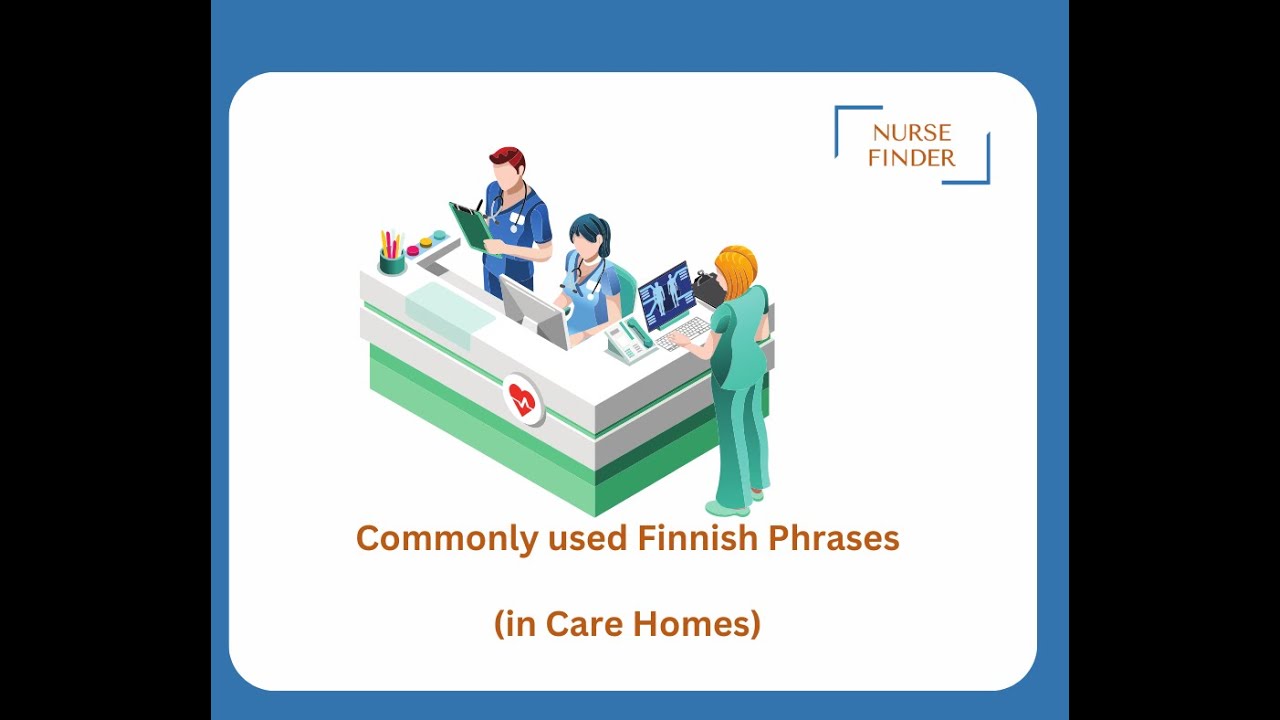 NURSE
FINDER

Commonly used Finnish Phrases

(in Care Homes)